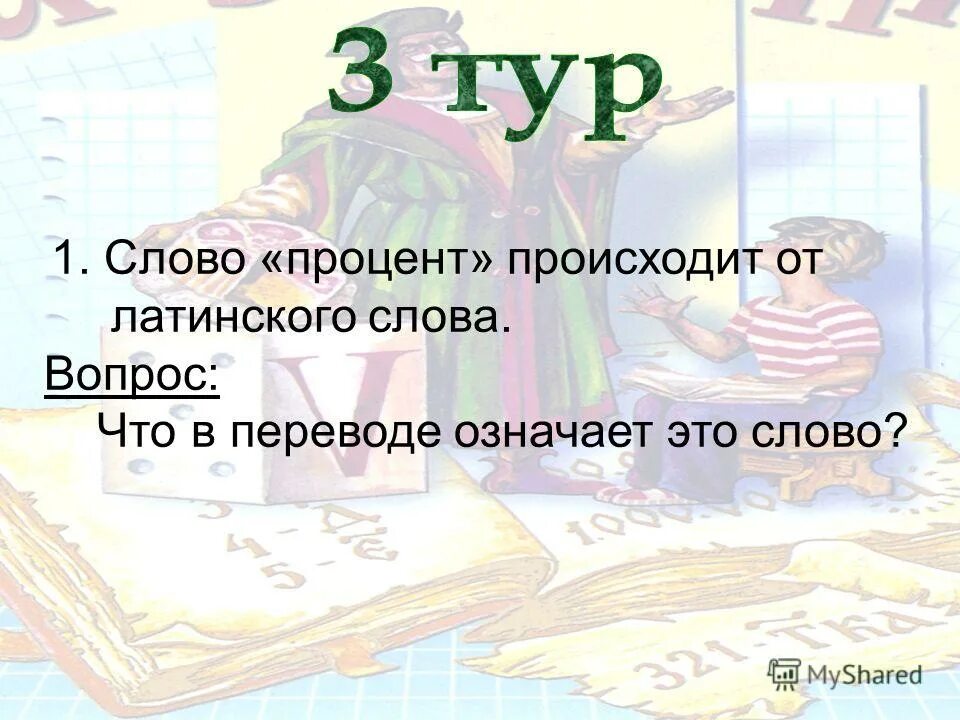 3 тур

1. Слово «процент» происходит от латинского слова.

Вопрос:
Что в переводе означает это слово?

MyShared